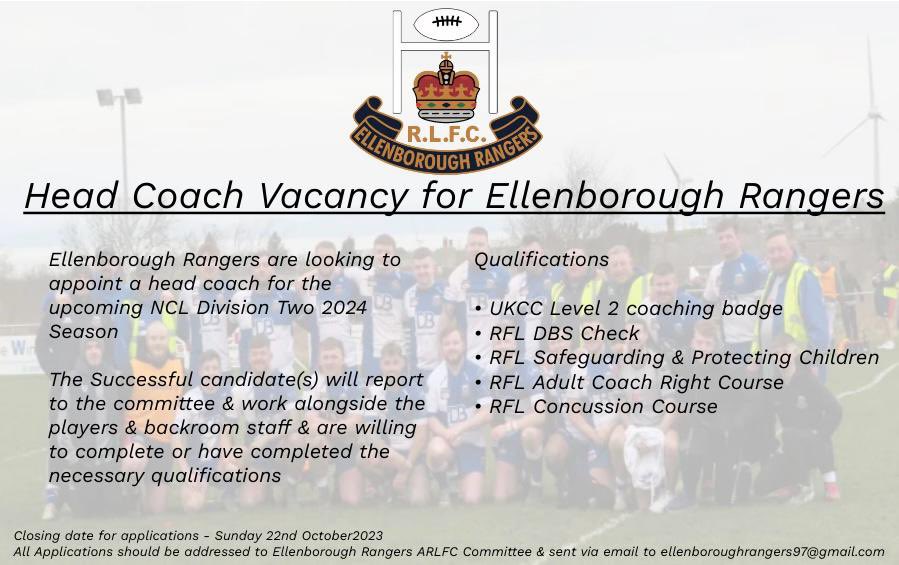 R.L.F.C.
ELLENBOROUGH RANGERS

Head Coach Vacancy for Ellenborough Rangers

Ellenborough Rangers are looking to appoint a head coach for the upcoming NCL Division Two 2024 Season

The Successful candidate(s) will report to the committee & work alongside the players & backroom staff & are willing to complete or have completed the necessary qualifications

Qualifications

• UKCC Level 2 coaching badge
• RFL DBS Check
• RFL Safeguarding & Protecting Children
• RFL Adult Coach Right Course
• RFL Concussion Course

Closing date for applications - Sunday 22nd October2023
All Applications should be addressed to Ellenborough Rangers ARLFC Committee & sent via email to ellenboroughrangers97@gmail.com